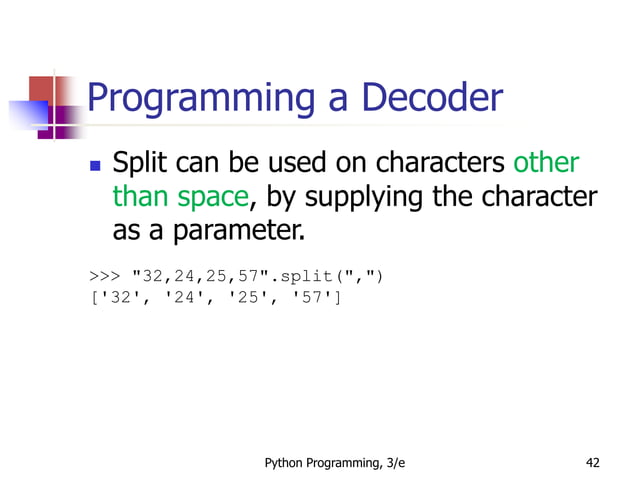 Programming a Decoder

Split can be used on characters other than space, by supplying the character as a parameter.

>>> "32,24,25,57".split(",")
['32', '24', '25', '57']

Python Programming, 3/e

42